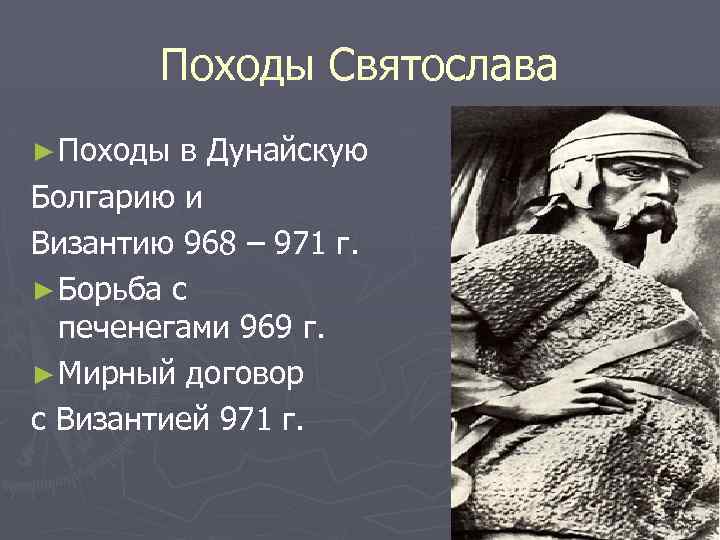 Походы Святослава

►Походы в Дунайскую Болгарию и Византию 968 – 971 г.

►Борьба с печенегами 969 г.

►Мирный договор с Византией 971 г.